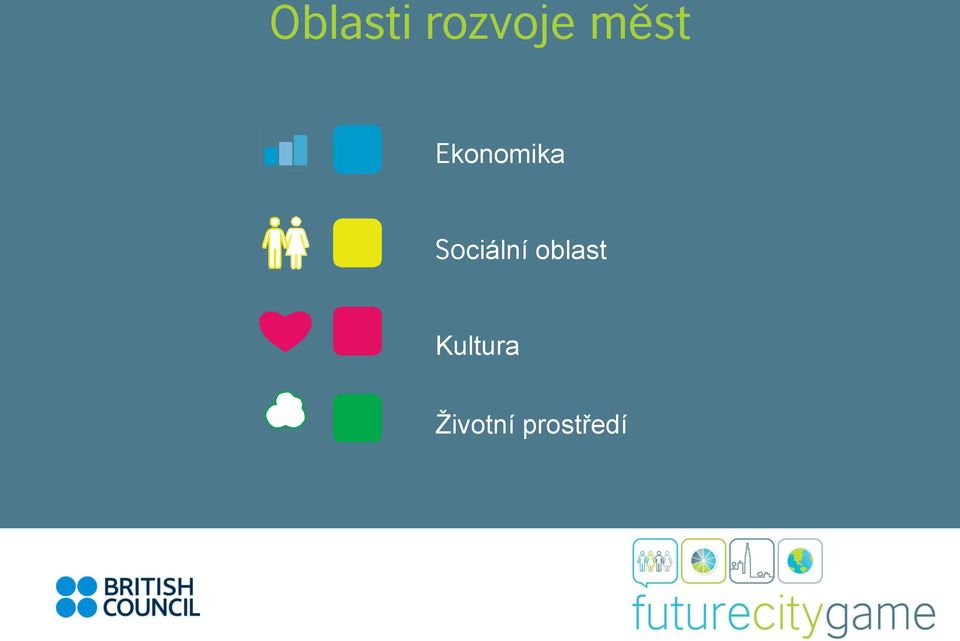 Oblasti rozvoje měst

Ekonomika

Sociální oblast

Kultura

Životní prostředí

BRITISH COUNCIL

futurecitygame